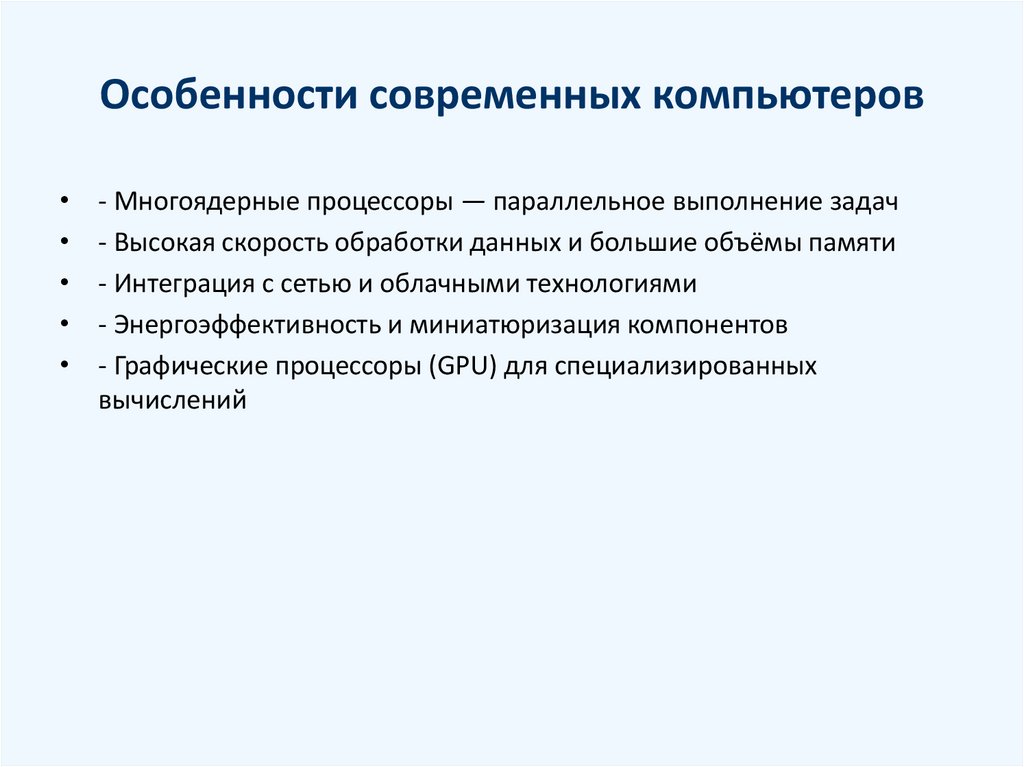 Особенности современных компьютеров

• - Многоядерные процессоры — параллельное выполнение задач
• - Высокая скорость обработки данных и большие объёмы памяти
• - Интеграция с сетью и облачными технологиями
• - Энергоэффективность и миниатюризация компонентов
• - Графические процессоры (GPU) для специализированных вычислений